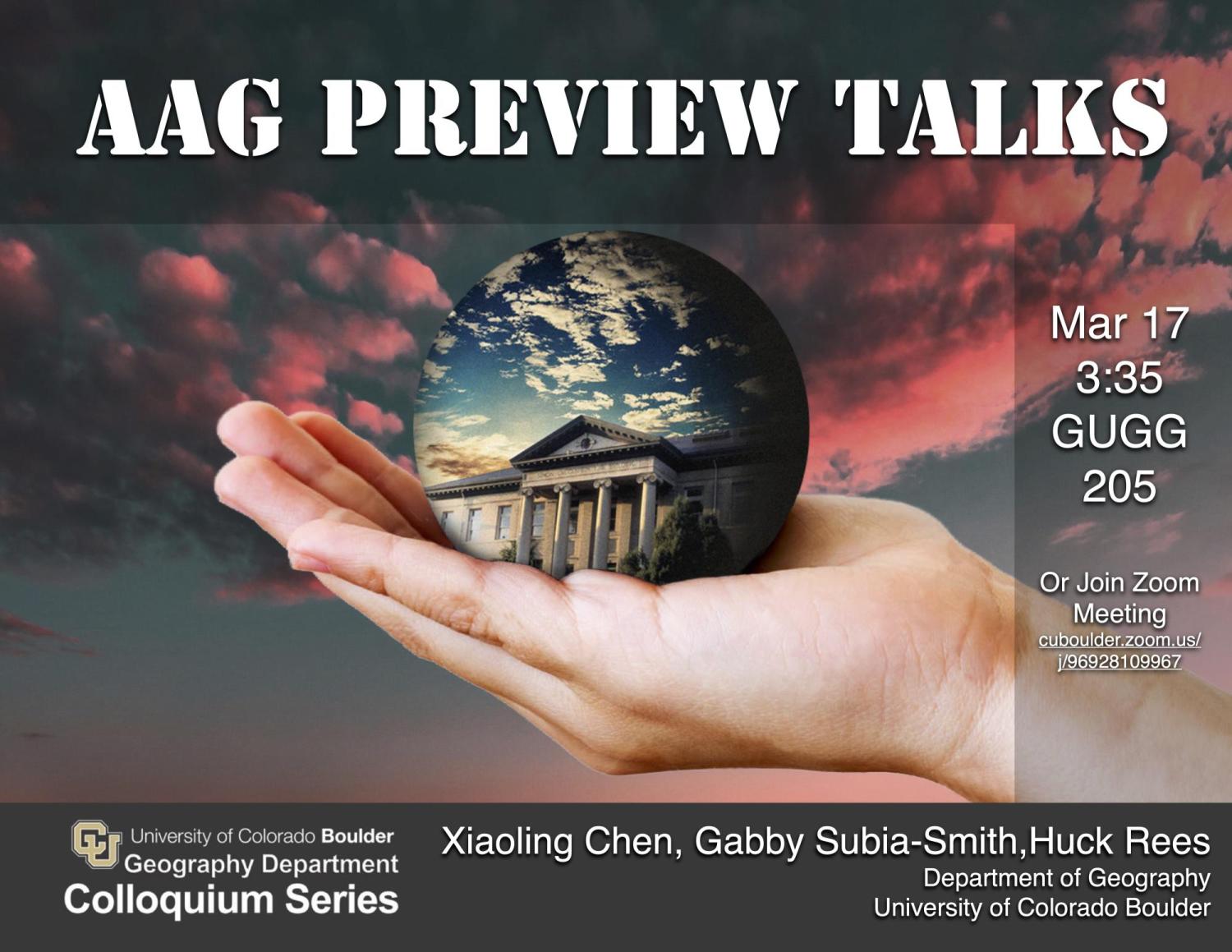 AAG PREVIEW TALKS

Mar 17
3:35
GUGG
205

Or Join Zoom Meeting
cuboulder.zoom.us/j/96928109967

University of Colorado Boulder
Geography Department
Colloquium Series

Xiaoling Chen, Gabby Subia-Smith,Huck Rees
Department of Geography
University of Colorado Boulder